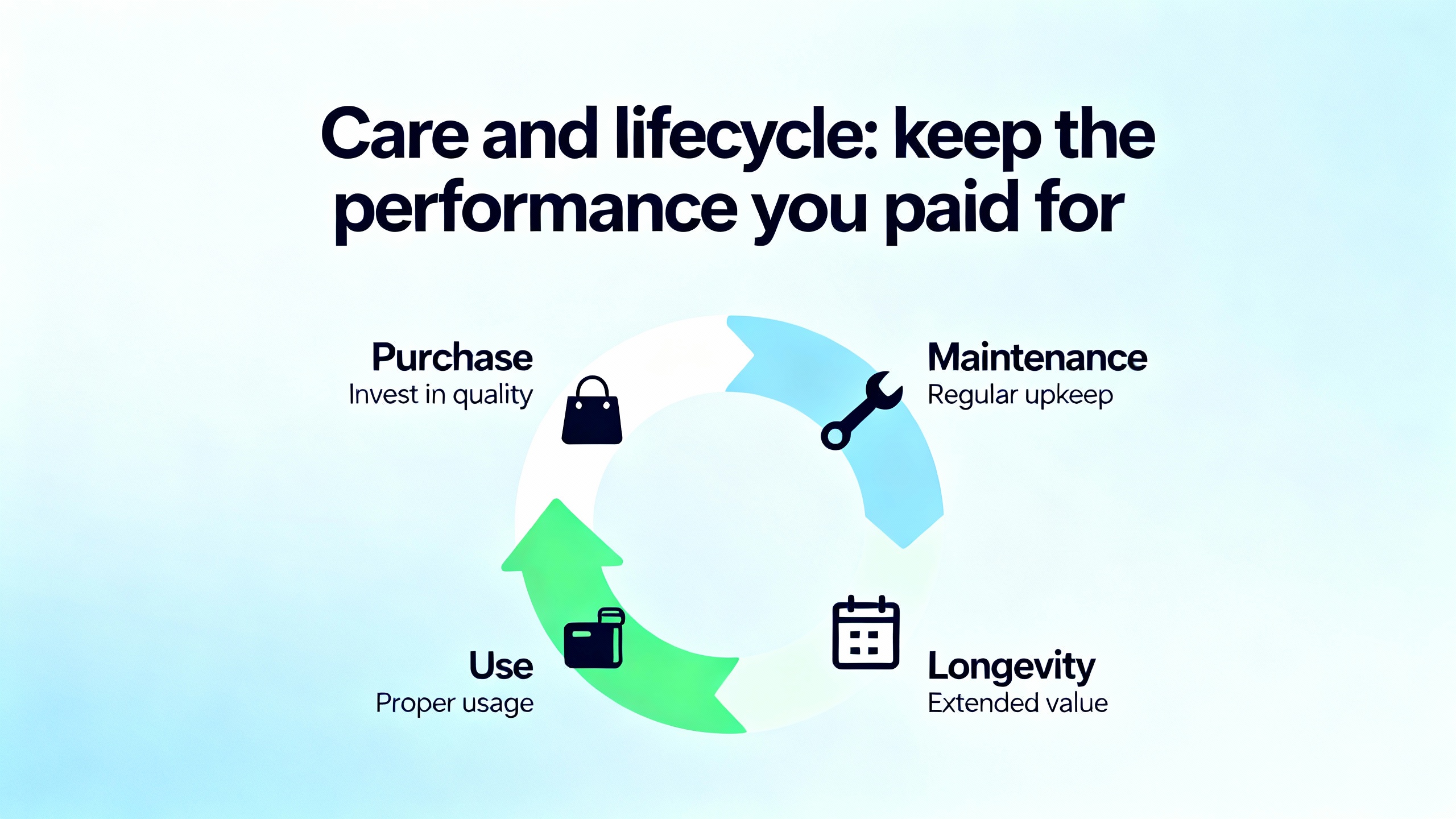 Care and lifecycle: keep the performance you paid for

Purchase
Invest in quality

Maintenance
Regular upkeep

Use
Proper usage

Longevity
Extended value